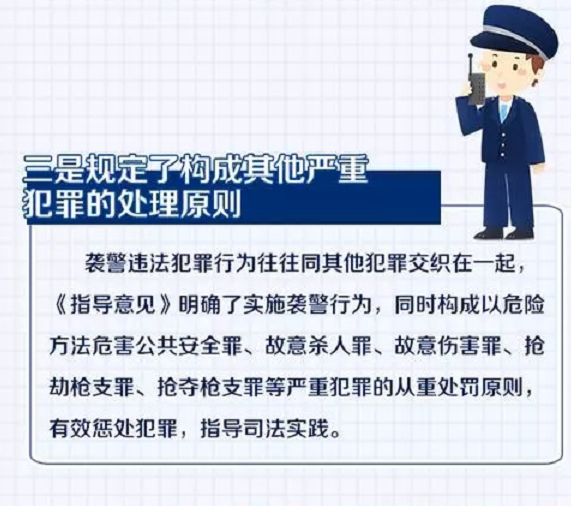 三是规定了构成其他严重犯罪的处理原则

袭警违法犯罪行为往往同其他犯罪交织在一起，《指导意见》明确了实施袭警行为，同时构成以危险方法危害公共安全罪、故意杀人罪、故意伤害罪、抢劫枪支罪、抢夺枪支罪等严重犯罪的从重处罚原则，有效惩处犯罪，指导司法实践。